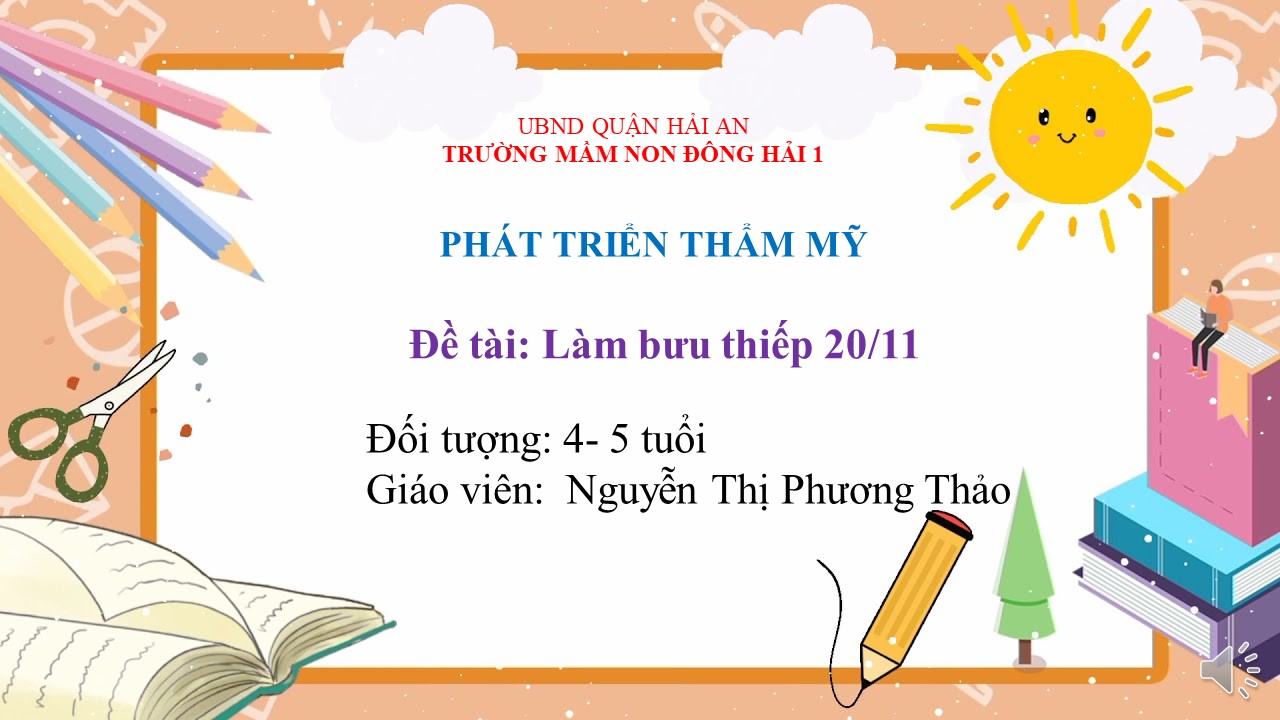 UBND QUẬN HẢI AN
TRƯỜNG MẦM NON ĐÔNG HẢI 1

PHÁT TRIỂN THẨM MỸ

Đề tài: Làm bưu thiếp 20/11

Đối tượng: 4- 5 tuổi
Giáo viên: Nguyễn Thị Phương Thảo